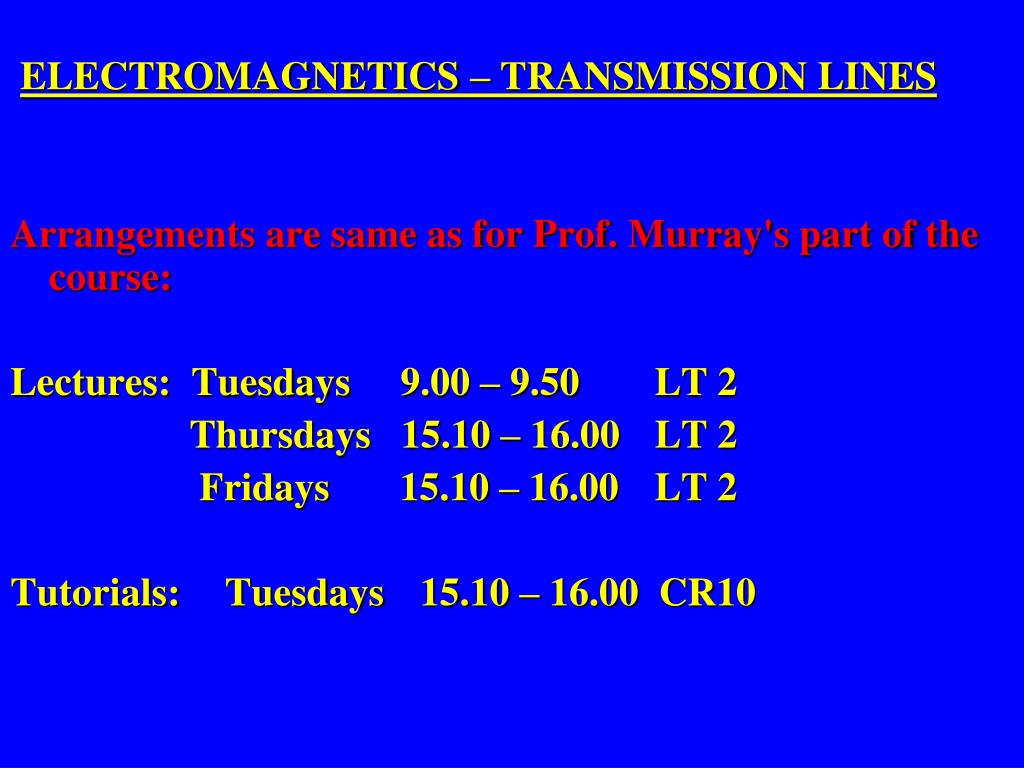 ELECTROMAGNETICS – TRANSMISSION LINES

Arrangements are same as for Prof. Murray's part of the course:

Lectures: Tuesdays 9.00 – 9.50 LT 2
Thursdays 15.10 – 16.00 LT 2
Fridays 15.10 – 16.00 LT 2

Tutorials: Tuesdays 15.10 – 16.00 CR10